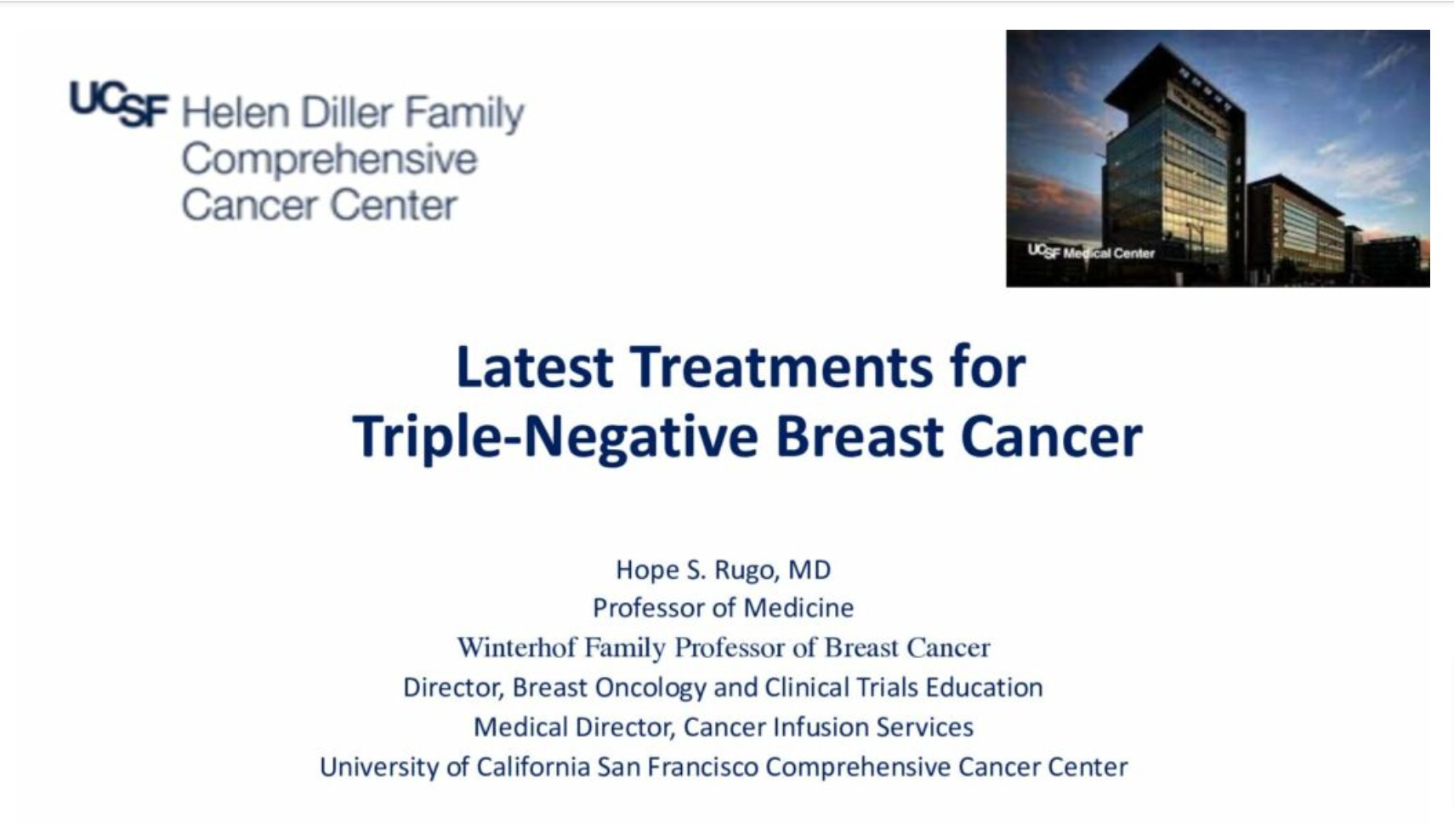 UCSF Helen Diller Family Comprehensive Cancer Center

UCSF Medical Center

Latest Treatments for Triple-Negative Breast Cancer

Hope S. Rugo, MD
Professor of Medicine
Winterhof Family Professor of Breast Cancer
Director, Breast Oncology and Clinical Trials Education
Medical Director, Cancer Infusion Services
University of California San Francisco Comprehensive Cancer Center